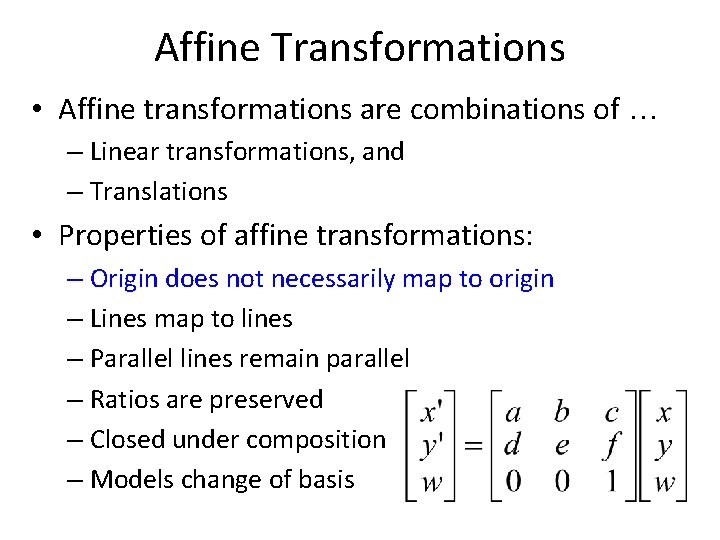 Affine Transformations

• Affine transformations are combinations of …
– Linear transformations, and
– Translations

• Properties of affine transformations:
– Origin does not necessarily map to origin
– Lines map to lines
– Parallel lines remain parallel
– Ratios are preserved
– Closed under composition
– Models change of basis

$\begin{bmatrix} x' \\ y' \\ w \end{bmatrix} = \begin{bmatrix} a & b & c \\ d & e & f \\ 0 & 0 & 1 \end{bmatrix} \begin{bmatrix} x \\ y \\ w \end{bmatrix}$